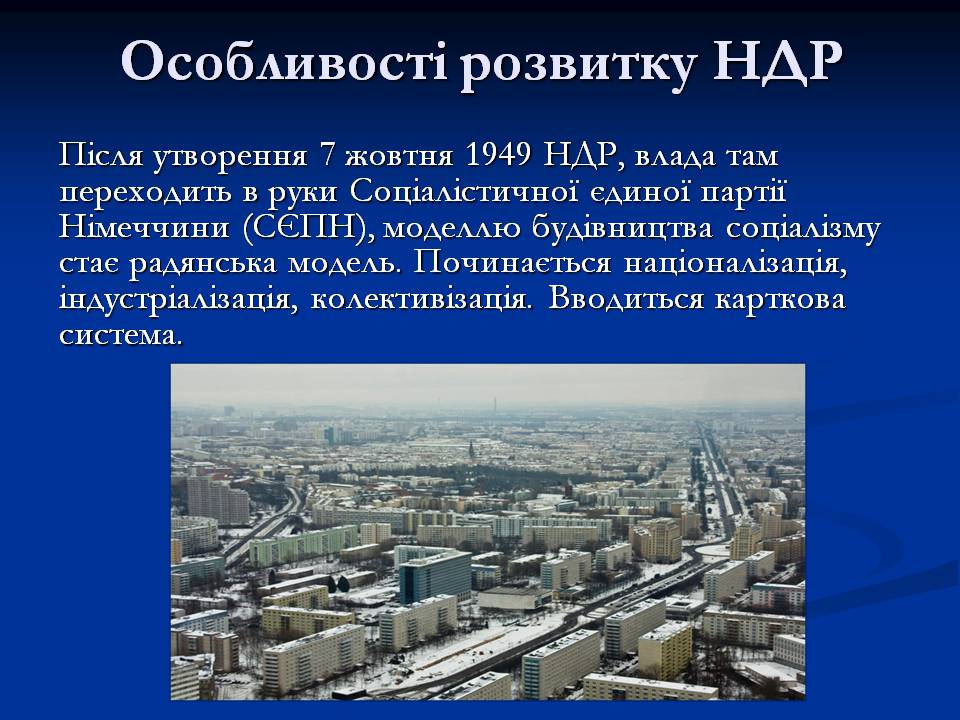 Особливості розвитку НДР

Після утворення 7 жовтня 1949 НДР, влада там переходить в руки Соціалістичної єдиної партії Німеччини (СЄПН), моделлю будівництва соціалізму стає радянська модель. Починається націоналізація, індустріалізація, колективізація. Вводиться карткова система.